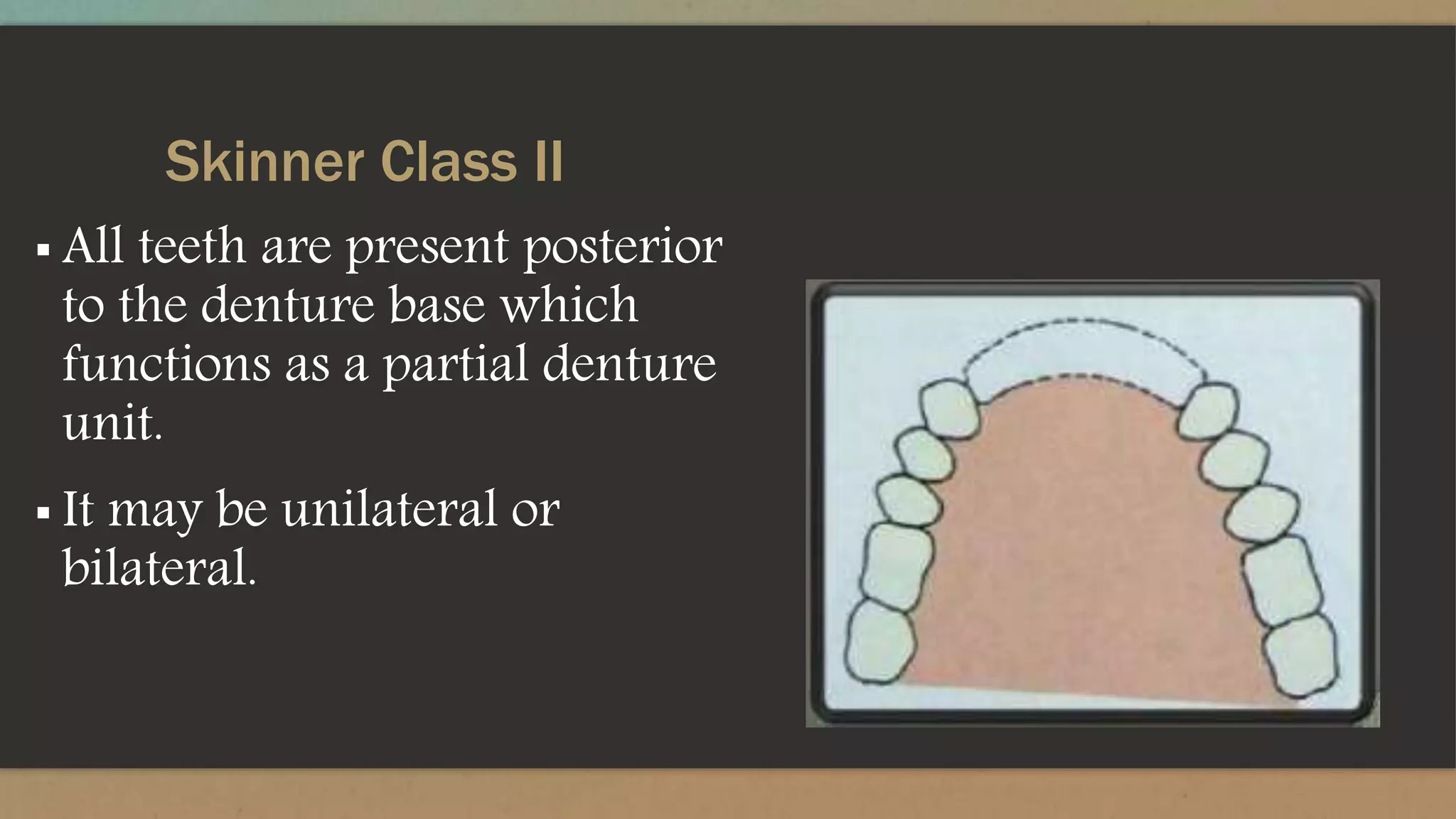 Skinner Class II

▪ All teeth are present posterior to the denture base which functions as a partial denture unit.

▪ It may be unilateral or bilateral.